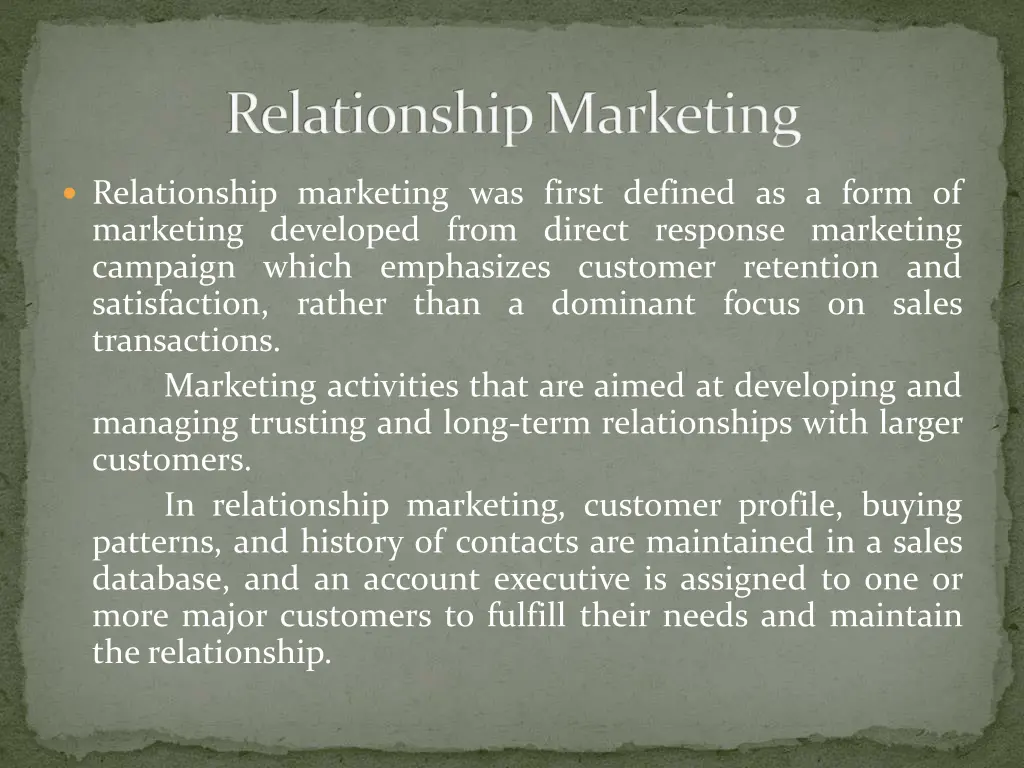 Relationship Marketing

Relationship marketing was first defined as a form of marketing developed from direct response marketing campaign which emphasizes customer retention and satisfaction, rather than a dominant focus on sales transactions.

Marketing activities that are aimed at developing and managing trusting and long-term relationships with larger customers.

In relationship marketing, customer profile, buying patterns, and history of contacts are maintained in a sales database, and an account executive is assigned to one or more major customers to fulfill their needs and maintain the relationship.